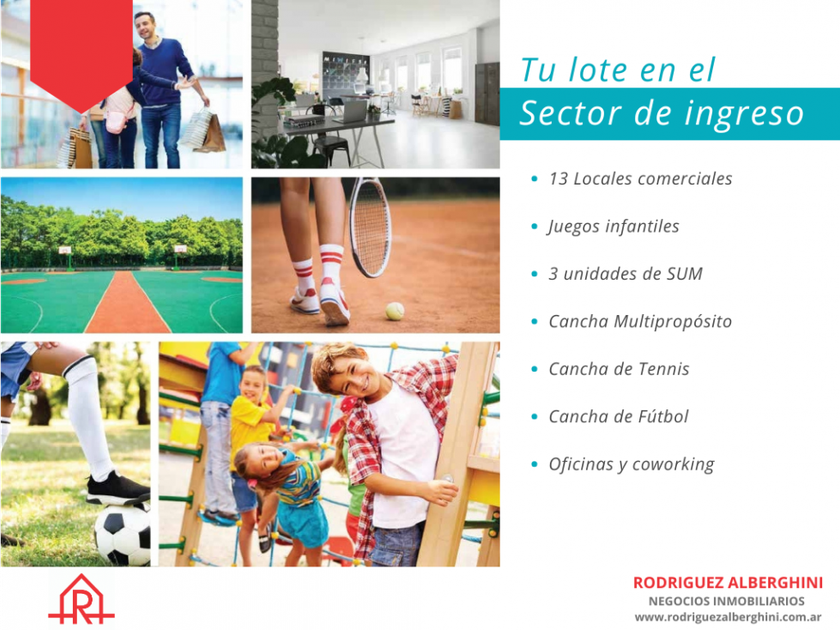 Tu lote en el
Sector de ingreso

• 13 Locales comerciales
• Juegos infantiles
• 3 unidades de SUM
• Cancha Multipropósito
• Cancha de Tennis
• Cancha de Fútbol
• Oficinas y coworking

R

RODRIGUEZ ALBERGHINI
NEGOCIOS INMOBILIARIOS
www.rodriguezalberghini.com.ar